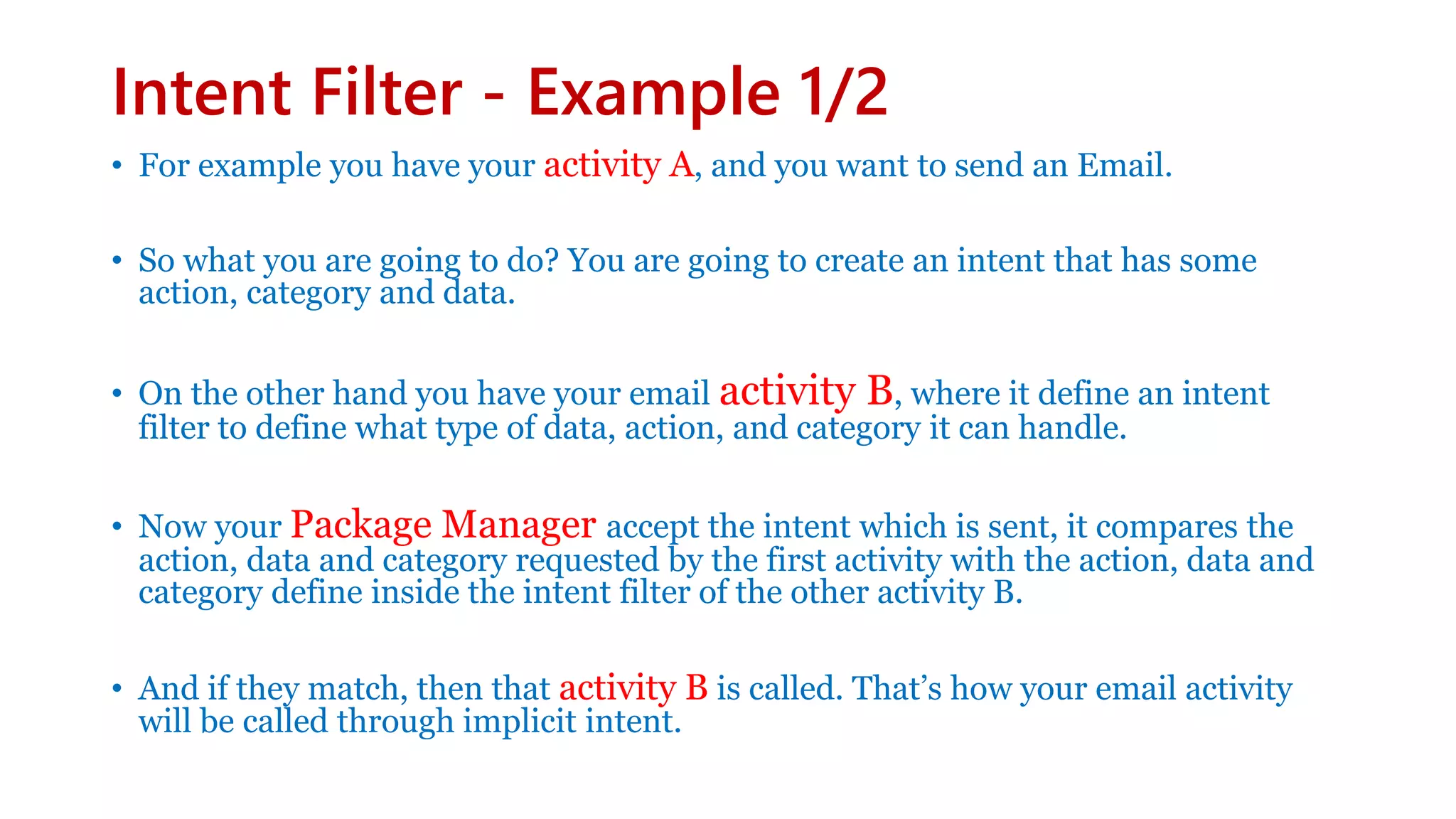 Intent Filter - Example 1/2

• For example you have your activity A, and you want to send an Email.

• So what you are going to do? You are going to create an intent that has some action, category and data.

• On the other hand you have your email activity B, where it define an intent filter to define what type of data, action, and category it can handle.

• Now your Package Manager accept the intent which is sent, it compares the action, data and category requested by the first activity with the action, data and category define inside the intent filter of the other activity B.

• And if they match, then that activity B is called. That’s how your email activity will be called through implicit intent.